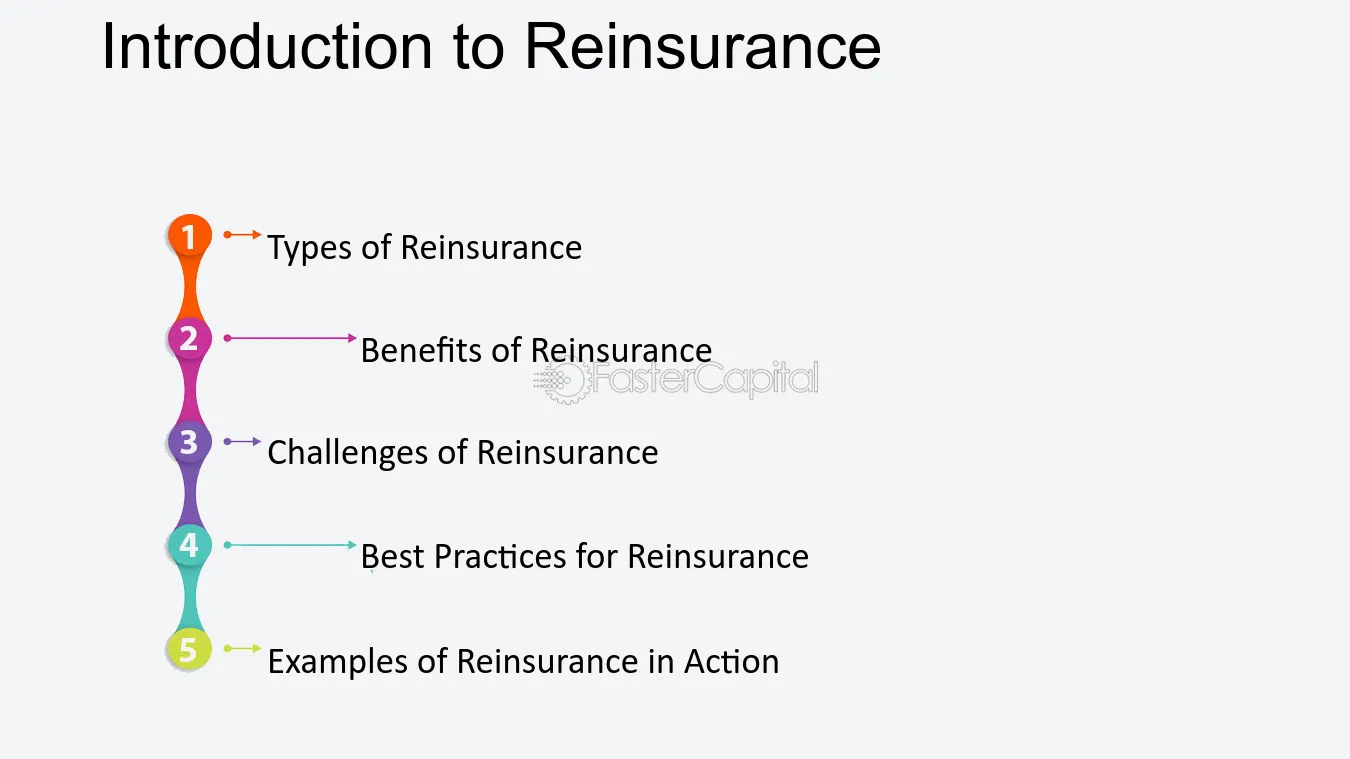 Introduction to Reinsurance

1 Types of Reinsurance

2 Benefits of Reinsurance

FasterCapital

3 Challenges of Reinsurance

4 Best Practices for Reinsurance

5 Examples of Reinsurance in Action